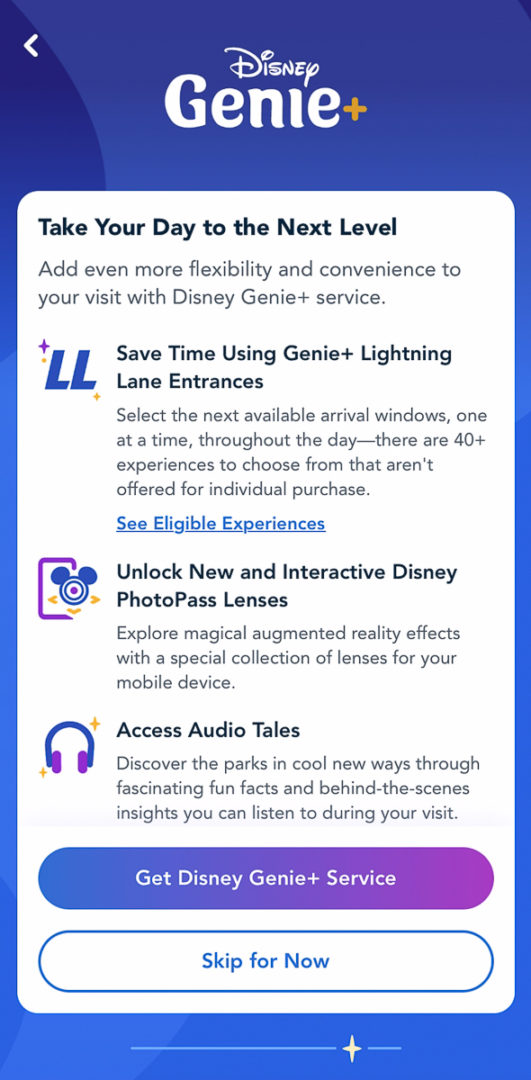 Disney
Genie+

Take Your Day to the Next Level

Add even more flexibility and convenience to your visit with Disney Genie+ service.

LL

Save Time Using Genie+ Lightning Lane Entrances

Select the next available arrival windows, one at a time, throughout the day—there are 40+ experiences to choose from that aren't offered for individual purchase.

See Eligible Experiences

Unlock New and Interactive Disney PhotoPass Lenses

Explore magical augmented reality effects with a special collection of lenses for your mobile device.

Access Audio Tales

Discover the parks in cool new ways through fascinating fun facts and behind-the-scenes insights you can listen to during your visit.

Get Disney Genie+ Service

Skip for Now